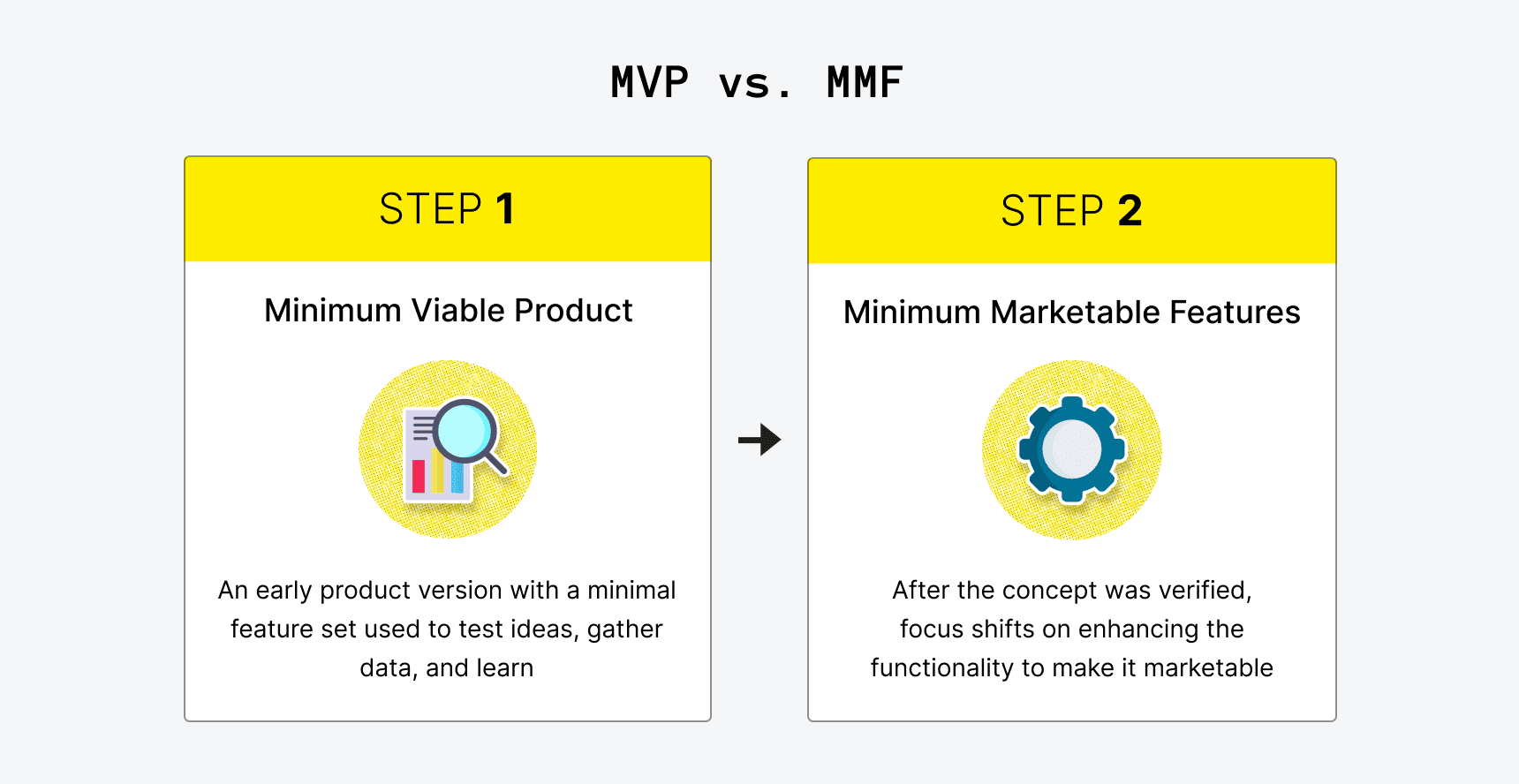 MVP vs. MMF

STEP 1

Minimum Viable Product

An early product version with a minimal feature set used to test ideas, gather data, and learn

STEP 2

Minimum Marketable Features

After the concept was verified, focus shifts on enhancing the functionality to make it marketable